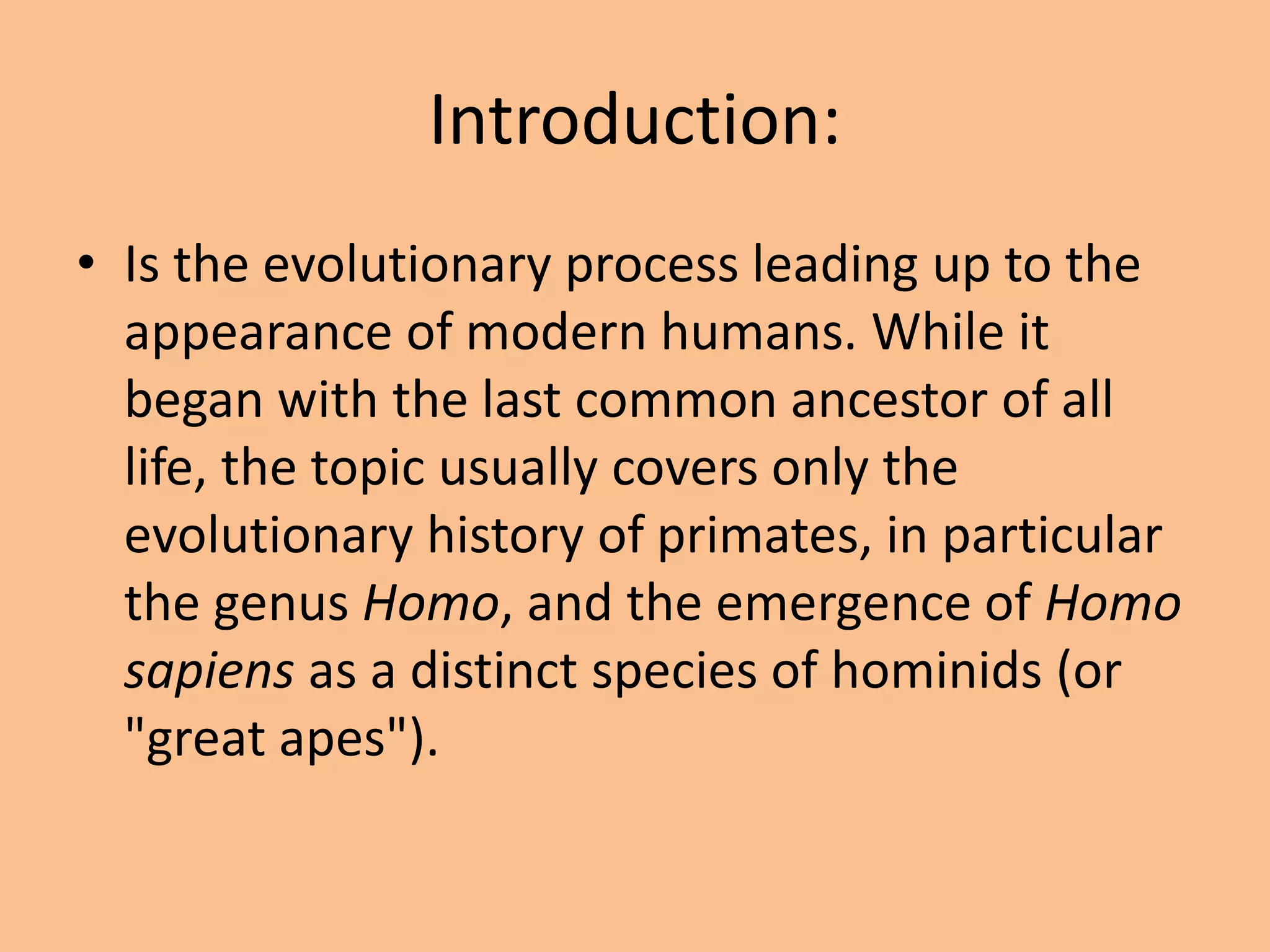 Introduction:

• Is the evolutionary process leading up to the appearance of modern humans. While it began with the last common ancestor of all life, the topic usually covers only the evolutionary history of primates, in particular the genus Homo, and the emergence of Homo sapiens as a distinct species of hominids (or "great apes").